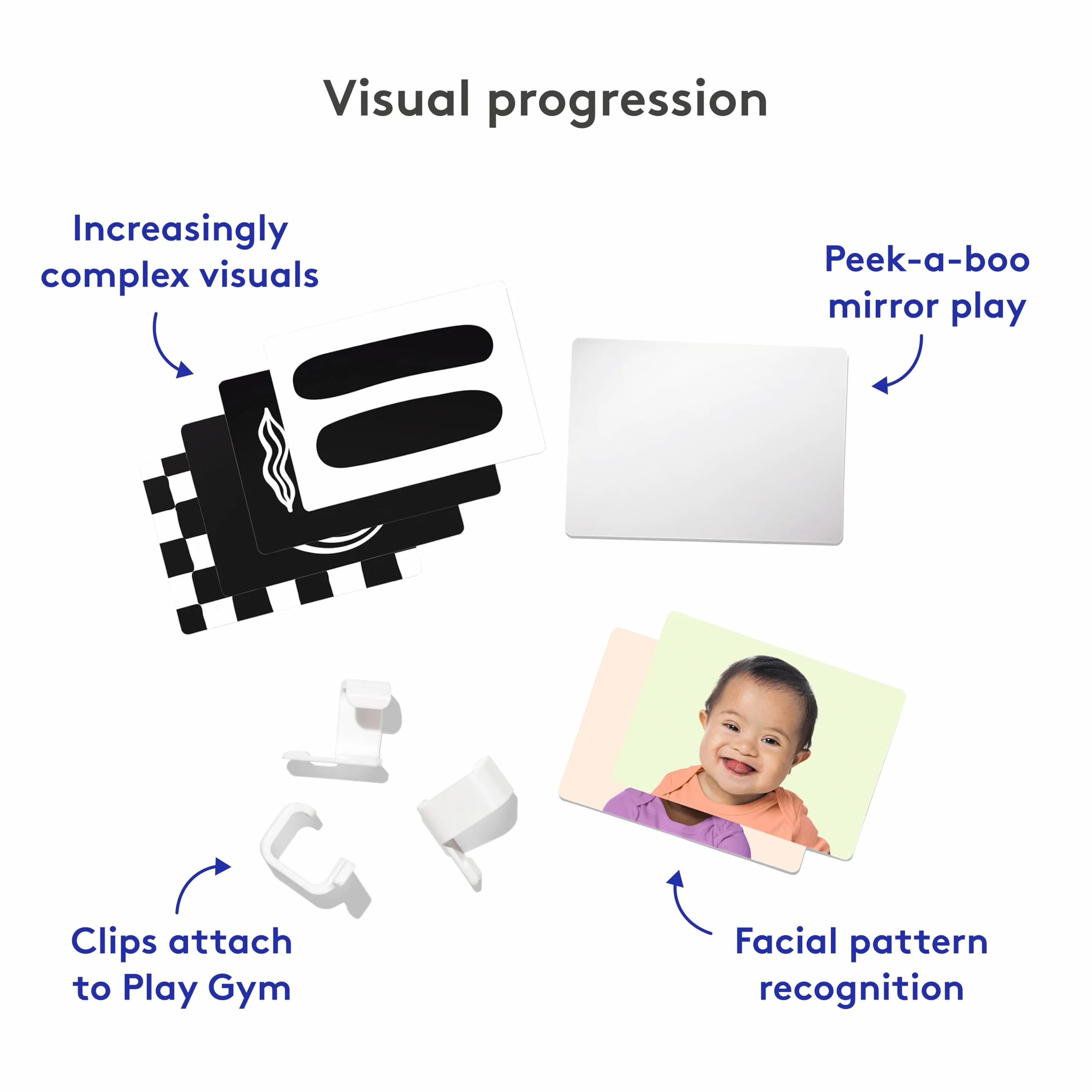 Visual progression

Increasingly complex visuals

Peek-a-boo mirror play

Clips attach to Play Gym

Facial pattern recognition